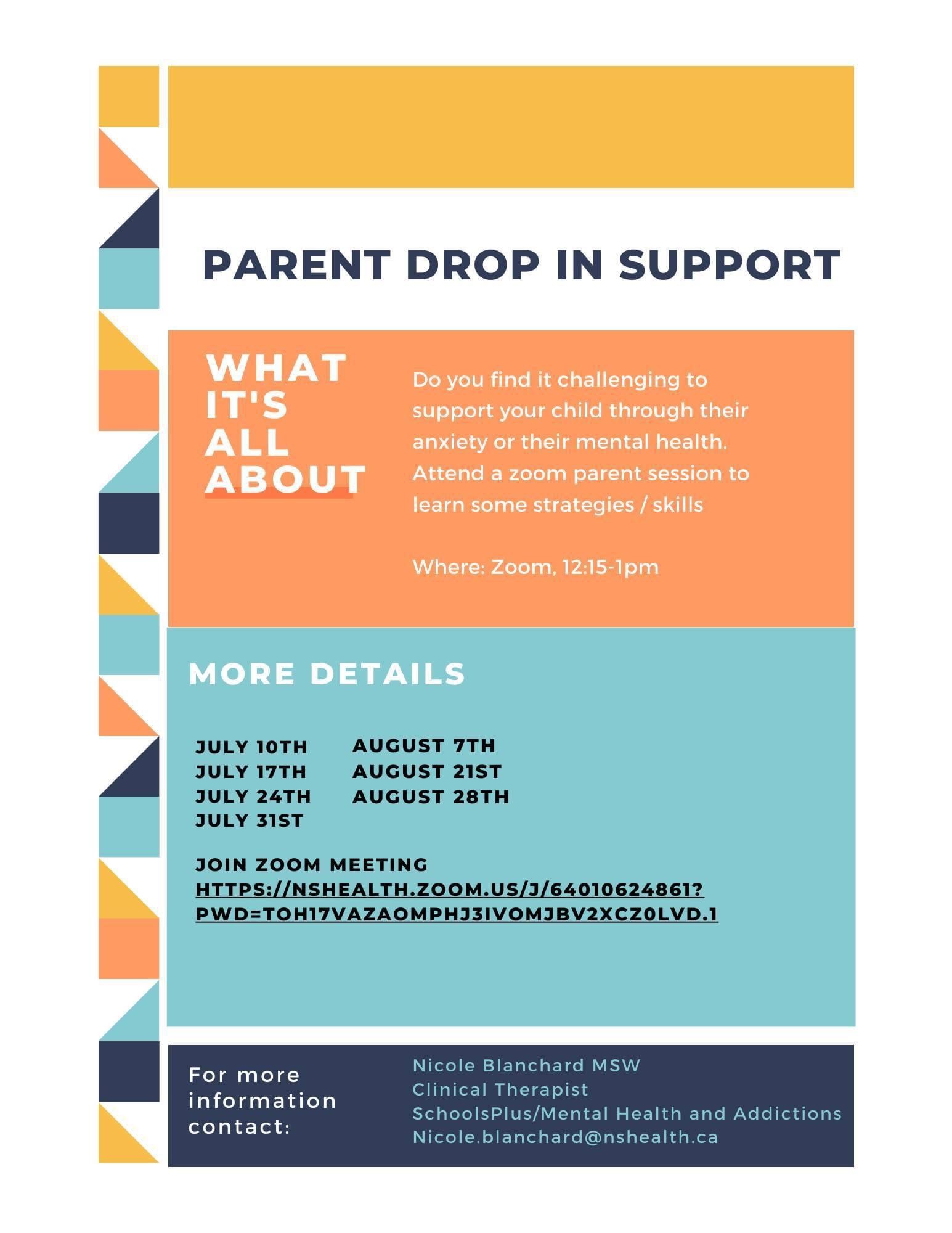 PARENT DROP IN SUPPORT

WHAT IT'S ALL ABOUT

Do you find it challenging to support your child through their anxiety or their mental health. Attend a zoom parent session to learn some strategies / skills

Where: Zoom, 12:15-1pm

MORE DETAILS

JULY 10TH
JULY 17TH
JULY 24TH
JULY 31ST

AUGUST 7TH
AUGUST 21ST
AUGUST 28TH

JOIN ZOOM MEETING
HTTPS://NSHEALTH.ZOOM.US/J/64010624861?PWD=TOH17VAZAOMPHJ3IVOMJBV2XCZ0LVD.1

For more information contact:

Nicole Blanchard MSW
Clinical Therapist
SchoolsPlus/Mental Health and Addictions
Nicole.blanchard@nshealth.ca